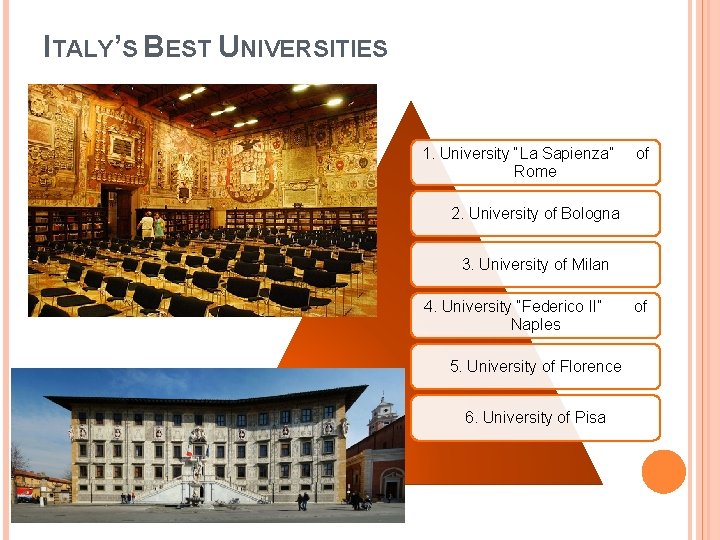 ITALY'S BEST UNIVERSITIES

1. University "La Sapienza" of Rome

2. University of Bologna

3. University of Milan

4. University "Federico II" of Naples

5. University of Florence

6. University of Pisa